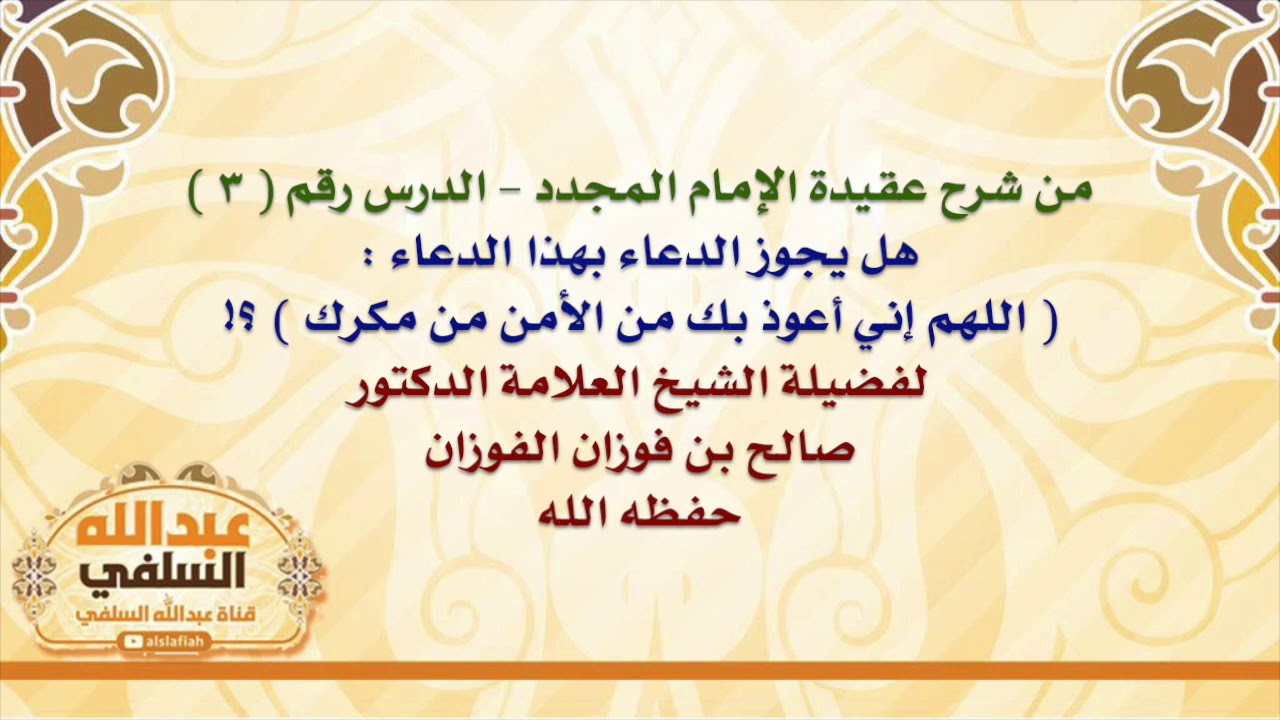 من شرح عقيدة الإمام المجدد - الدرس رقم ( ٣ )
هل يجوز الدعاء بهذا الدعاء :
( اللهم إني أعوذ بك من الأمن من مكرك ) ؟!
لفضيلة الشيخ العلامة الدكتور
صالح بن فوزان الفوزان
حفظه الله

عبدالله
السلفي
قناة عبدالله السلفي
alslafiah